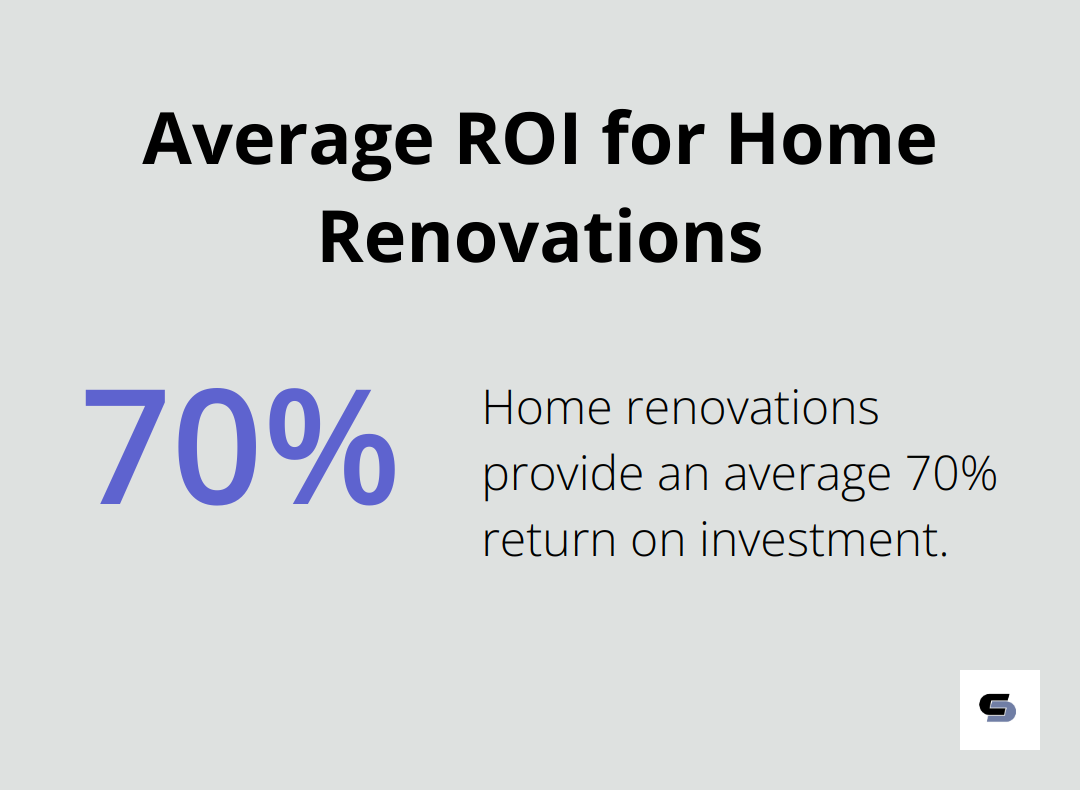 Average ROI for Home Renovations

70%

Home renovations provide an average 70% return on investment.